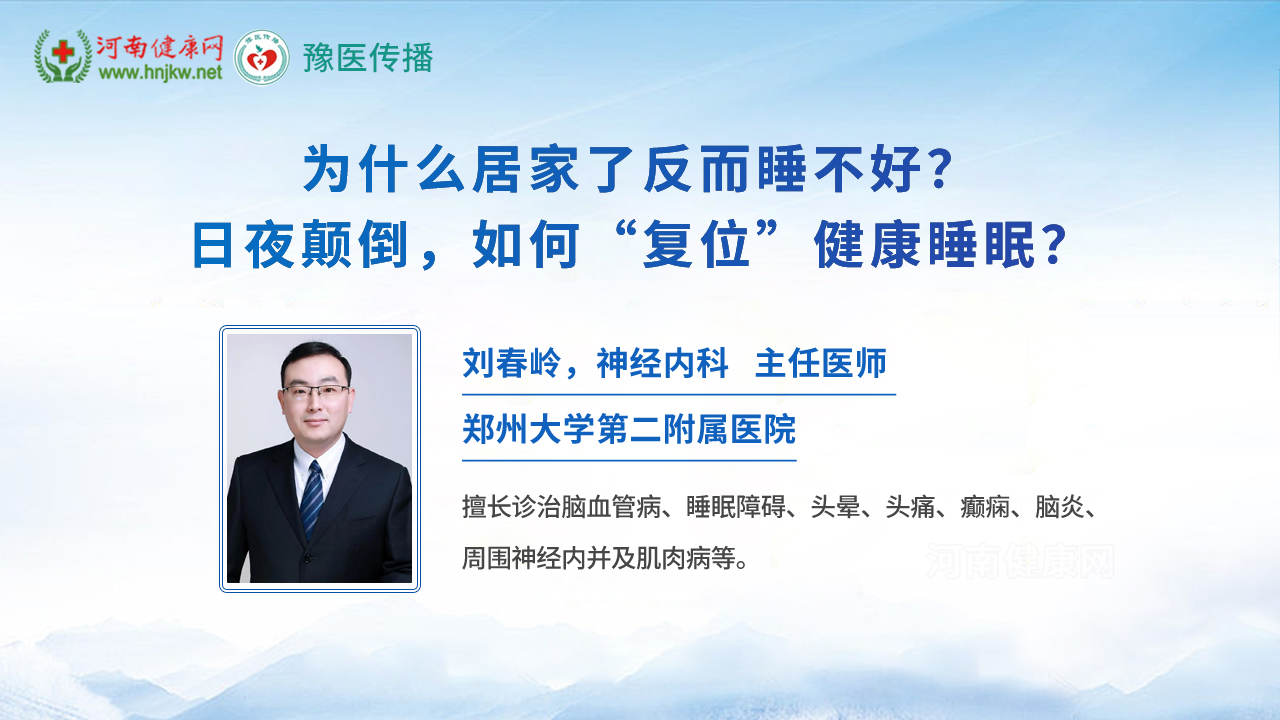 河南健康网
www.hnjkw.net
豫医传播

为什么居家了反而睡不好？
日夜颠倒，如何“复位”健康睡眠？

刘春岭，神经内科 主任医师

郑州大学第二附属医院

擅长诊治脑血管病、睡眠障碍、头晕、头痛、癫痫、脑炎、周围神经内并及肌肉病等。

河南健康网